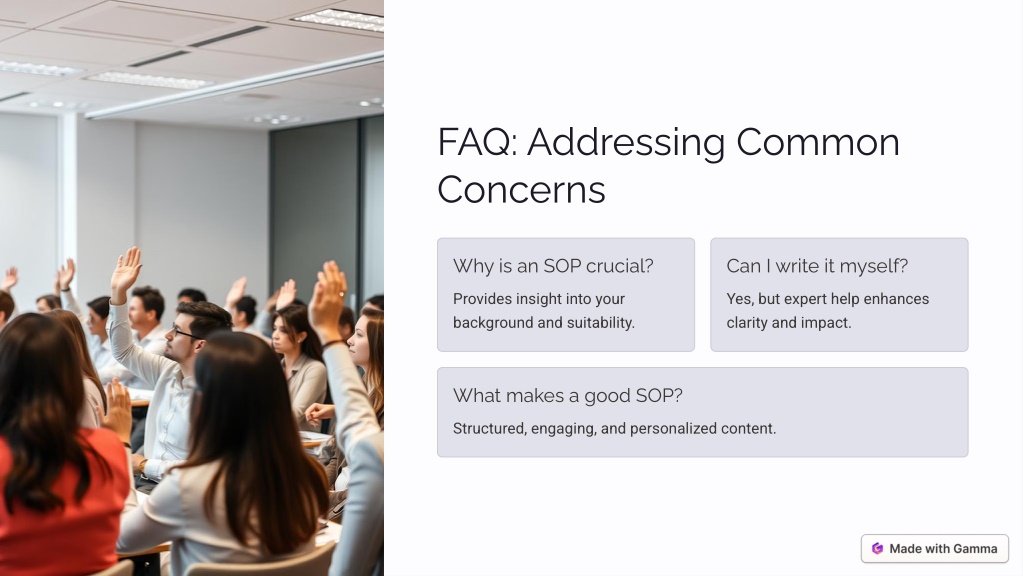 FAQ: Addressing Common Concerns

Why is an SOP crucial?

Provides insight into your background and suitability.

Can I write it myself?

Yes, but expert help enhances clarity and impact.

What makes a good SOP?

Structured, engaging, and personalized content.

Made with Gamma